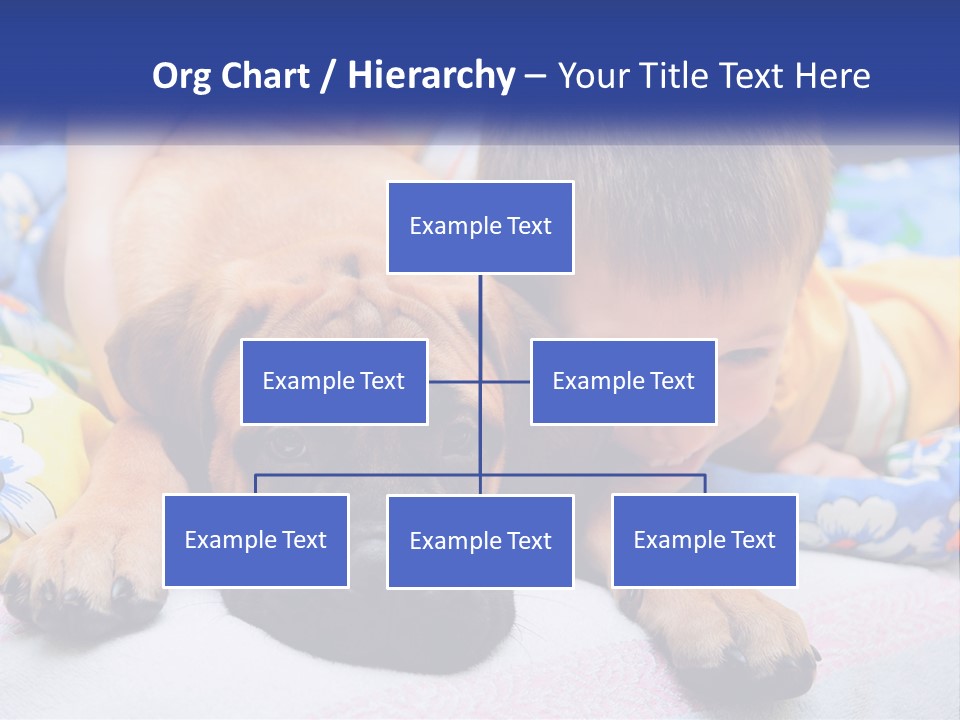 Org Chart / Hierarchy – Your Title Text Here

Example Text

Example Text

Example Text

Example Text

Example Text

Example Text